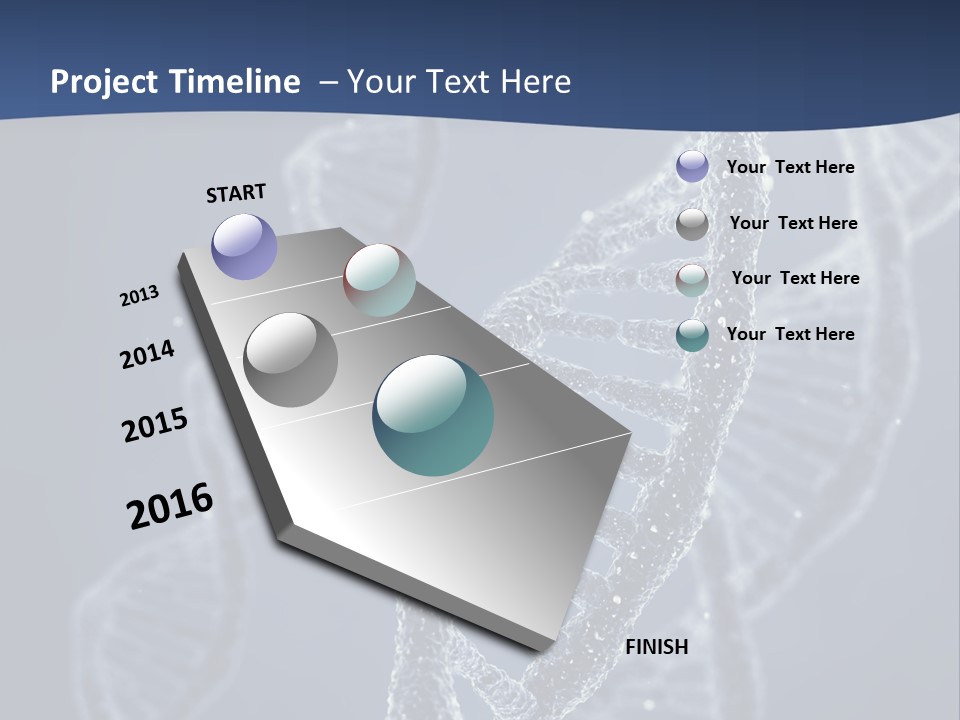 Project Timeline – Your Text Here

START

2013

2014

2015

2016

FINISH

Your Text Here

Your Text Here

Your Text Here

Your Text Here